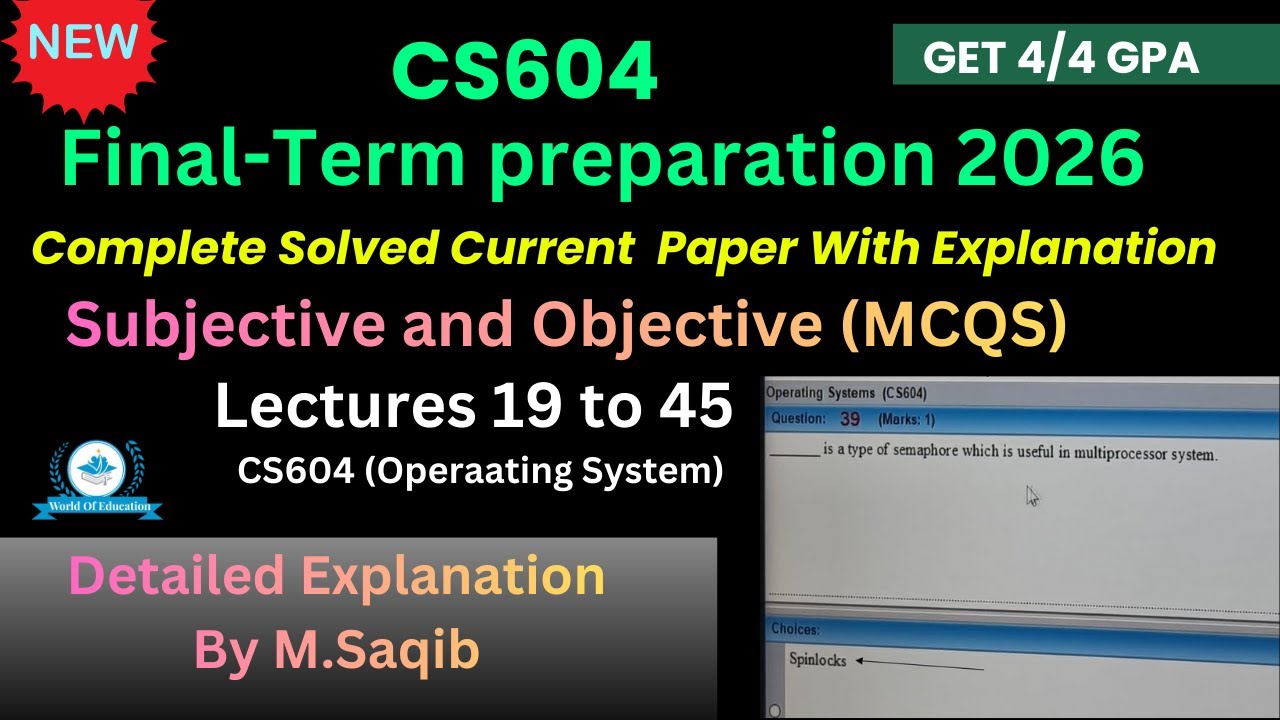 NEW

CS604

GET 4/4 GPA

Final-Term preparation 2026

Complete Solved Current Paper With Explanation

Subjective and Objective (MCQS)

Lectures 19 to 45

CS604 (Operaating System)

World Of Education

Detailed Explanation
By M.Saqib

Operating Systems (CS604)
Question: 39 (Marks: 1)
_______ is a type of semaphore which is useful in multiprocessor system.

Choices:
Spinlocks